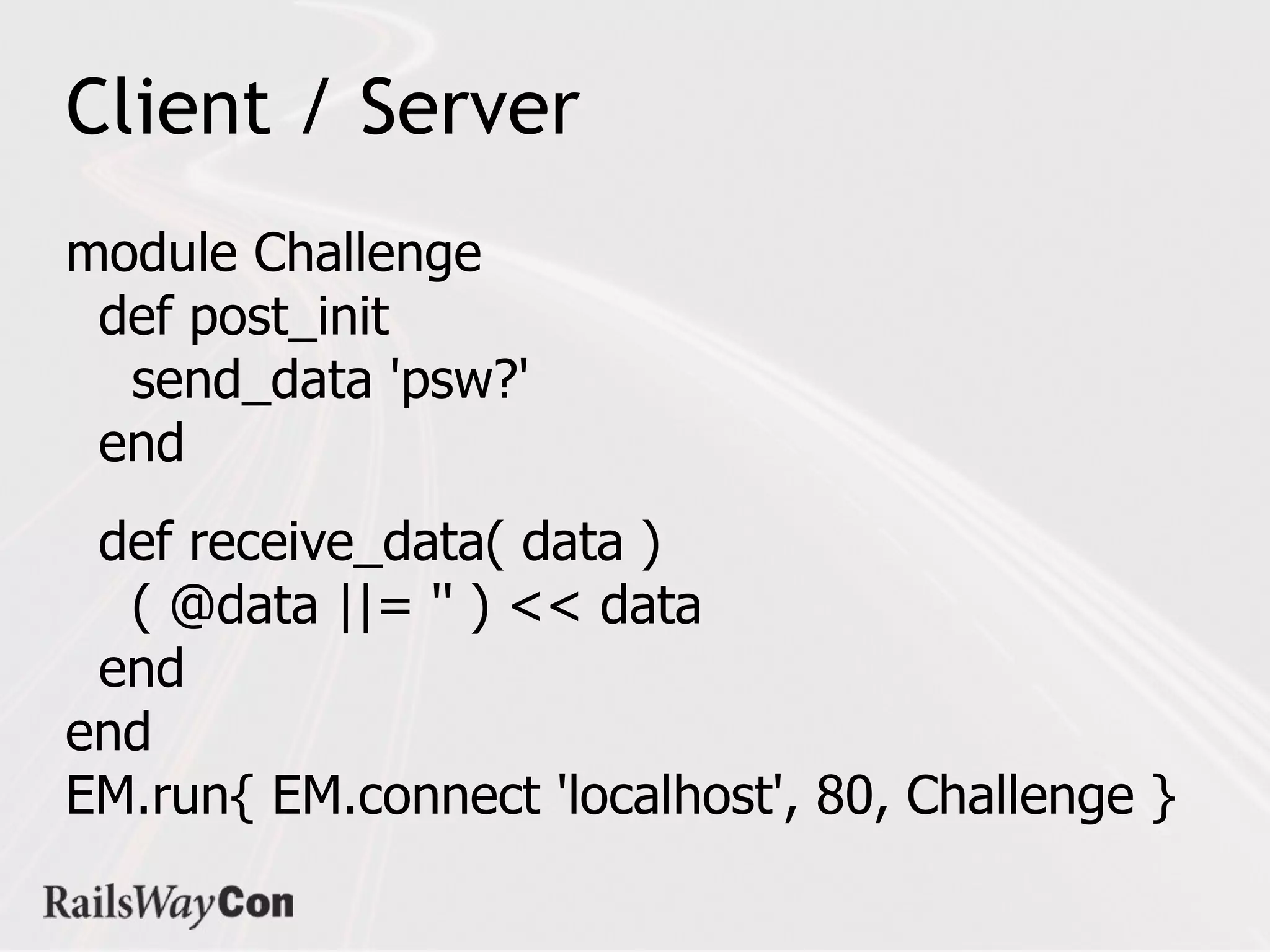 Client / Server

module Challenge
  def post_init
    send_data 'psw?'
  end

  def receive_data( data )
    ( @data ||= '' ) << data
  end
end
EM.run{ EM.connect 'localhost', 80, Challenge }

RailsWayCon